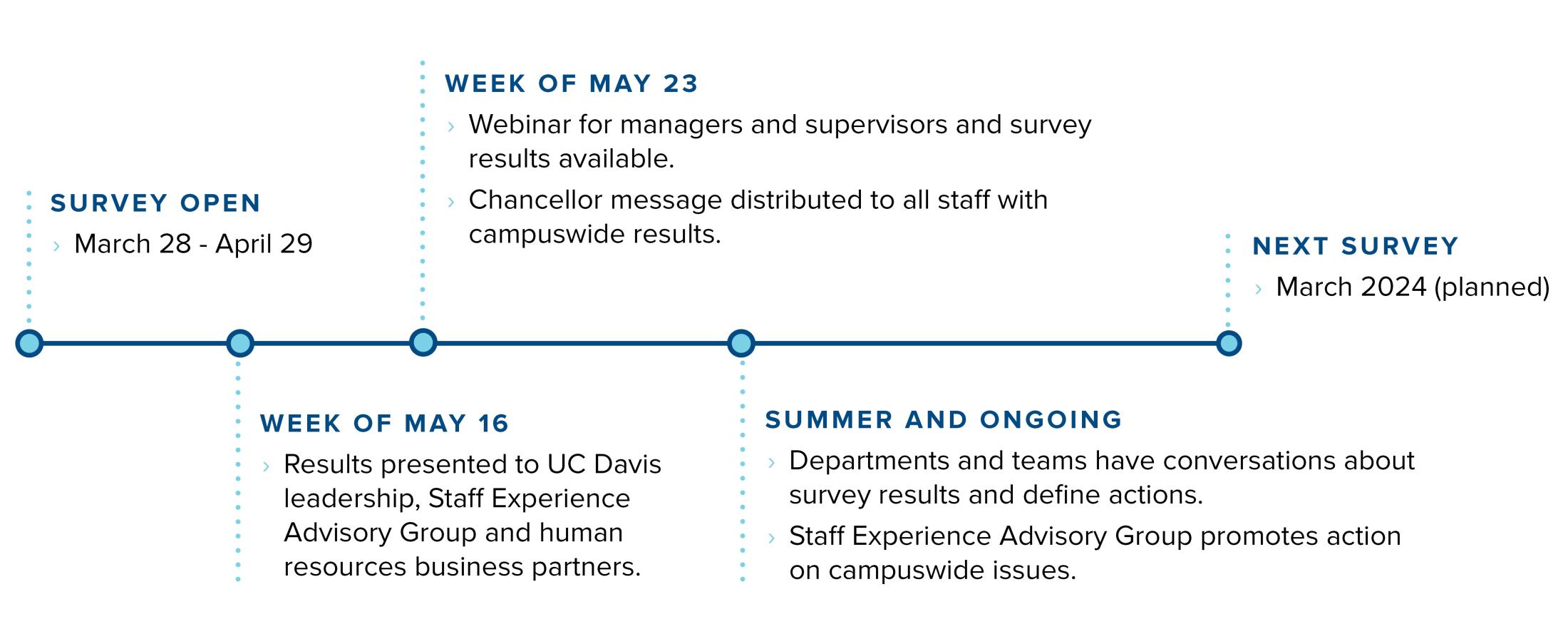 SURVEY OPEN

› March 28 - April 29

WEEK OF MAY 16

› Results presented to UC Davis leadership, Staff Experience Advisory Group and human resources business partners.

WEEK OF MAY 23

› Webinar for managers and supervisors and survey results available.

› Chancellor message distributed to all staff with campuswide results.

SUMMER AND ONGOING

› Departments and teams have conversations about survey results and define actions.

› Staff Experience Advisory Group promotes action on campuswide issues.

NEXT SURVEY

› March 2024 (planned)